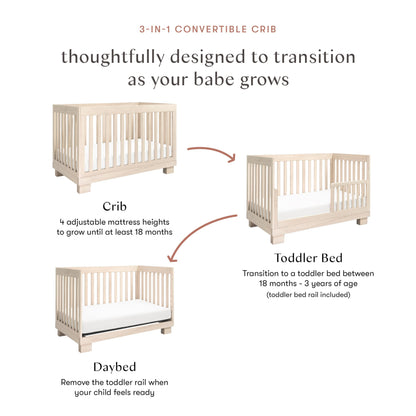 3-IN-1 CONVERTIBLE CRIB

thoughtfully designed to transition as your babe grows

Crib

4 adjustable mattress heights to grow until at least 18 months

Toddler Bed

Transition to a toddler bed between 18 months - 3 years of age

(toddler bed rail included)

Daybed

Remove the toddler rail when your child feels ready